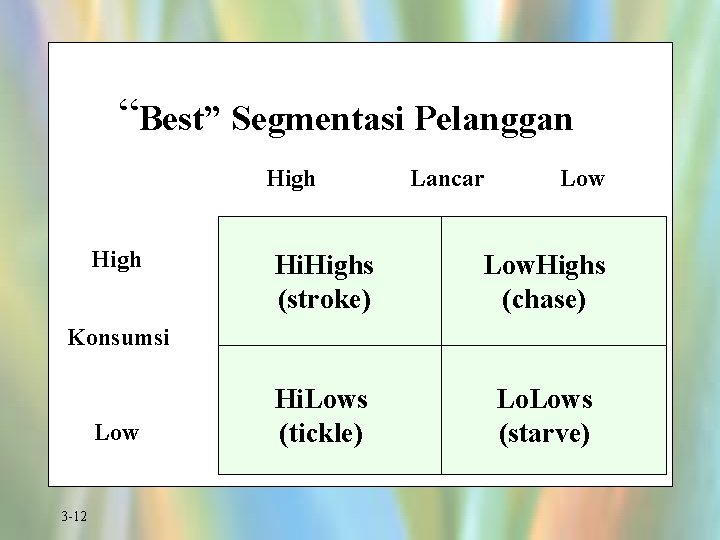 “Best” Segmentasi Pelanggan

High Lancar Low

High

Konsumsi

Low

| HiHighs (stroke) | LowHighs (chase) |
|---|---|
| HiLows (tickle) | LoLows (starve) |

3-12